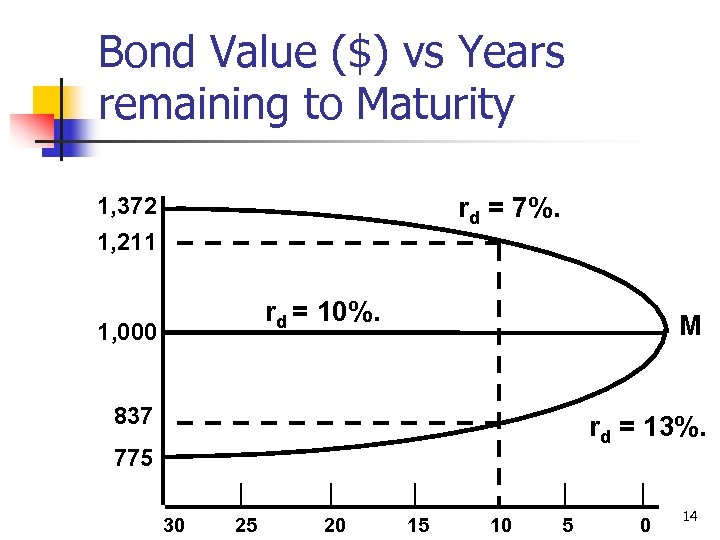 Bond Value ($) vs Years remaining to Maturity

1,372
1,211
1,000
837
775

$r_d$ = 7%.
$r_d$ = 10%.
M
$r_d$ = 13%.

30 25 20 15 10 5 0

14